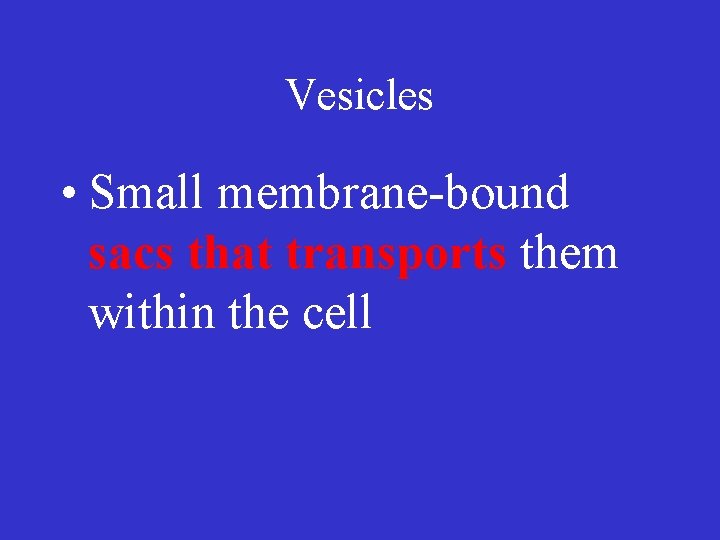 Vesicles

• Small membrane-bound sacs that transports them within the cell